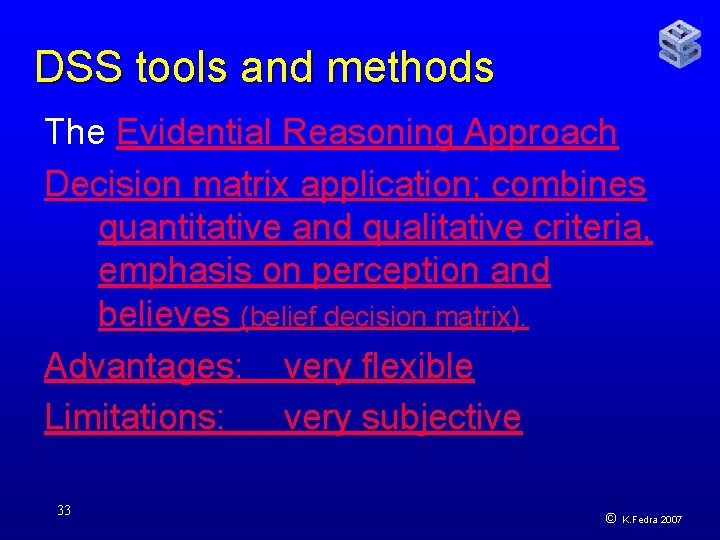 DSS tools and methods

The Evidential Reasoning Approach

Decision matrix application; combines quantitative and qualitative criteria, emphasis on perception and believes (belief decision matrix).

Advantages: very flexible

Limitations: very subjective

33

© K.Fedra 2007